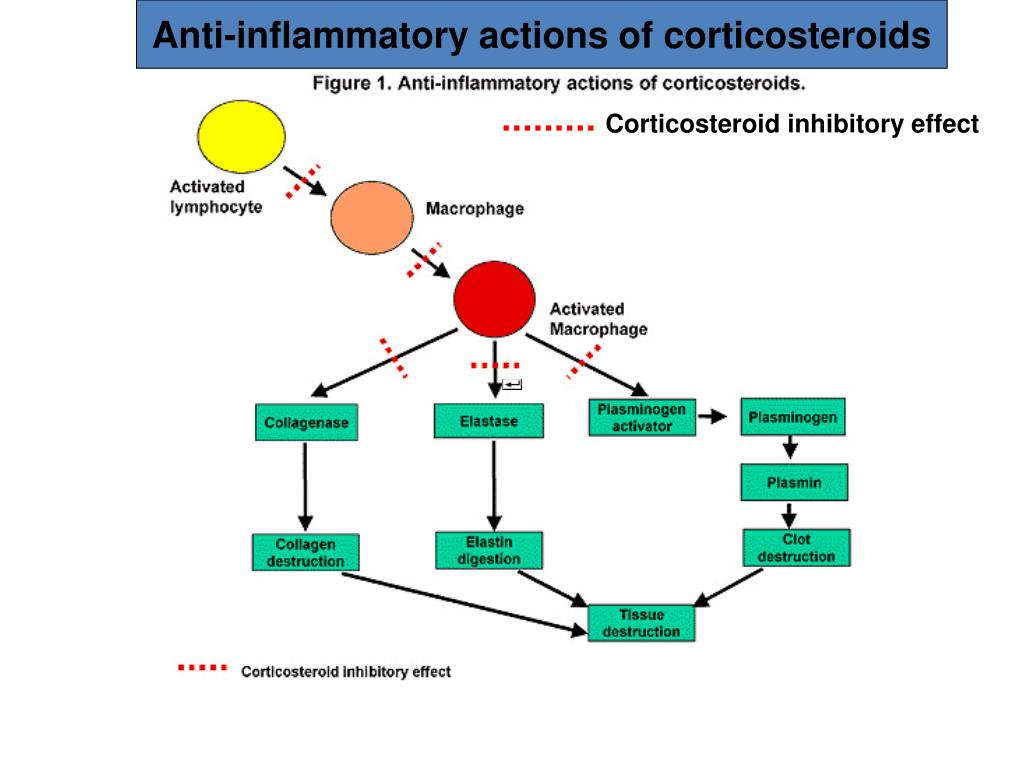 Anti-inflammatory actions of corticosteroids

Figure 1. Anti-inflammatory actions of corticosteroids.

Corticosteroid inhibitory effect

Activated lymphocyte

Macrophage

Activated Macrophage

Collagenase

Elastase

Plasminogen activator

Plasminogen

Plasmin

Collagen destruction

Elastin digestion

Clot destruction

Tissue destruction

Corticosteroid inhibitory effect